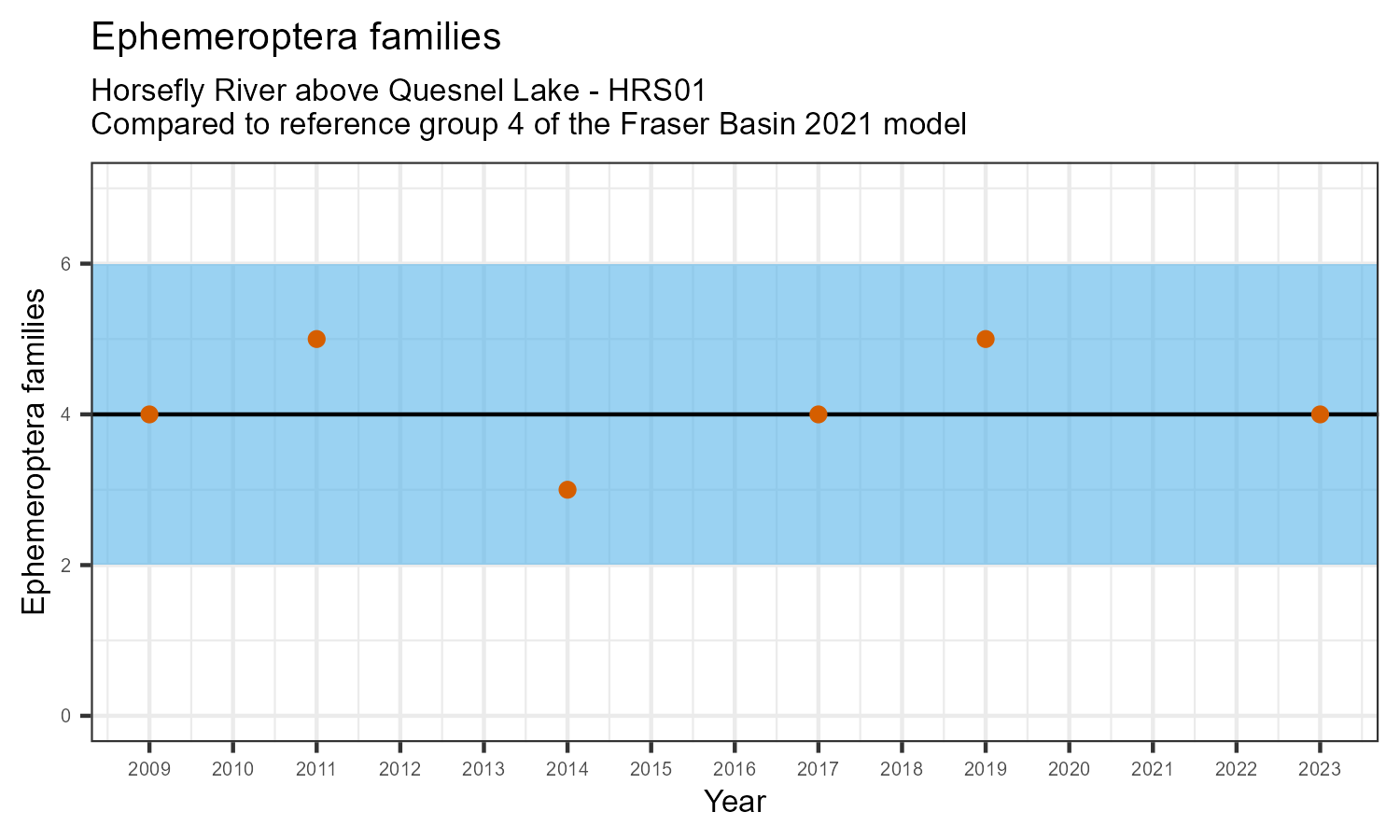 Ephemeroptera families

Horsefly River above Quesnel Lake - HRS01
Compared to reference group 4 of the Fraser Basin 2021 model

Ephemeroptera families

6
4
2
0

2009 2010 2011 2012 2013 2014 2015 2016 2017 2018 2019 2020 2021 2022 2023

Year